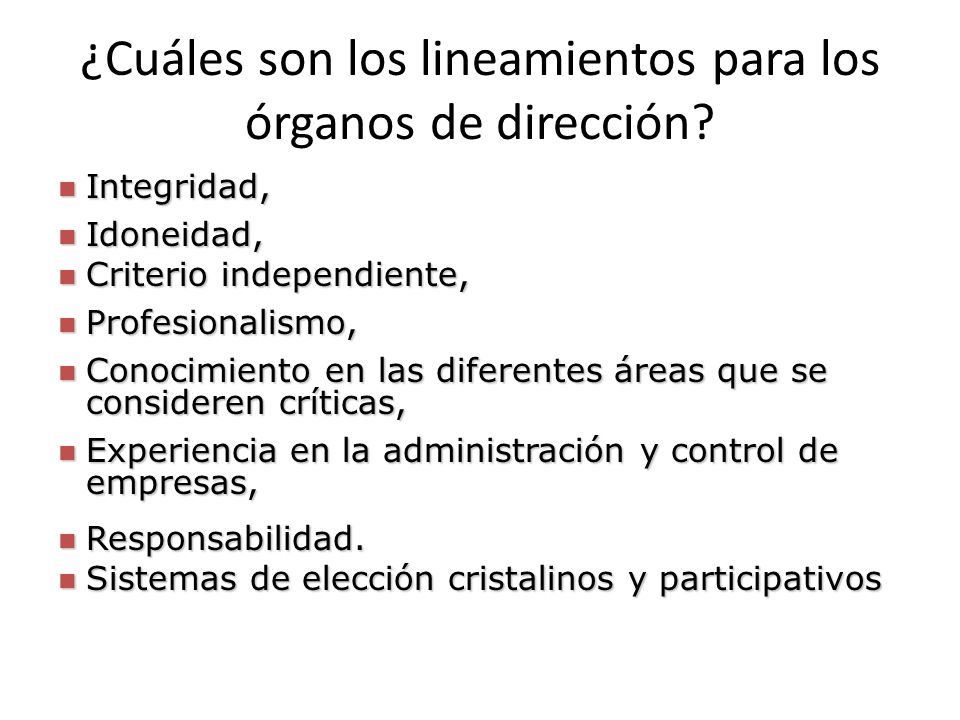 ¿Cuáles son los lineamientos para los órganos de dirección?

- Integridad,
- Idoneidad,
- Criterio independiente,
- Profesionalismo,
- Conocimiento en las diferentes áreas que se consideren críticas,
- Experiencia en la administración y control de empresas,
- Responsabilidad.
- Sistemas de elección cristalinos y participativos